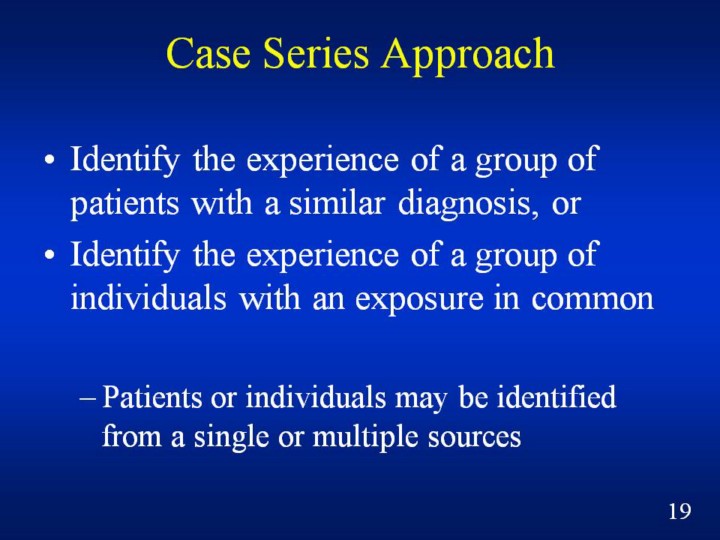 Case Series Approach

• Identify the experience of a group of patients with a similar diagnosis, or

• Identify the experience of a group of individuals with an exposure in common

– Patients or individuals may be identified from a single or multiple sources

19